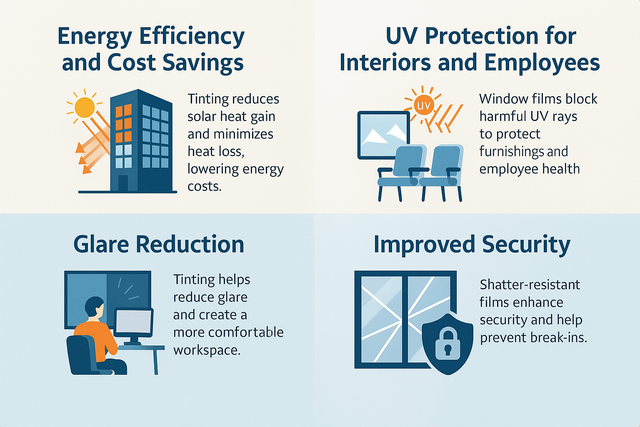 Energy Efficiency and Cost Savings

Tinting reduces solar heat gain and minimizes heat loss, lowering energy costs.

UV Protection for Interiors and Employees

UV

Window films block harmful UV rays to protect furnishings and employee health

Glare Reduction

Tinting helps reduce glare and create a more comfortable workspace.

Improved Security

Shatter-resistant films enhance security and help prevent break-ins.